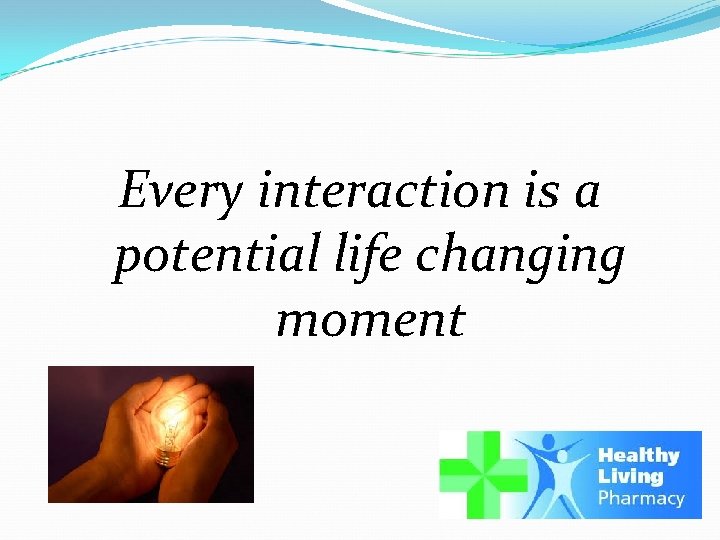 Every interaction is a potential life changing moment

Healthy Living Pharmacy